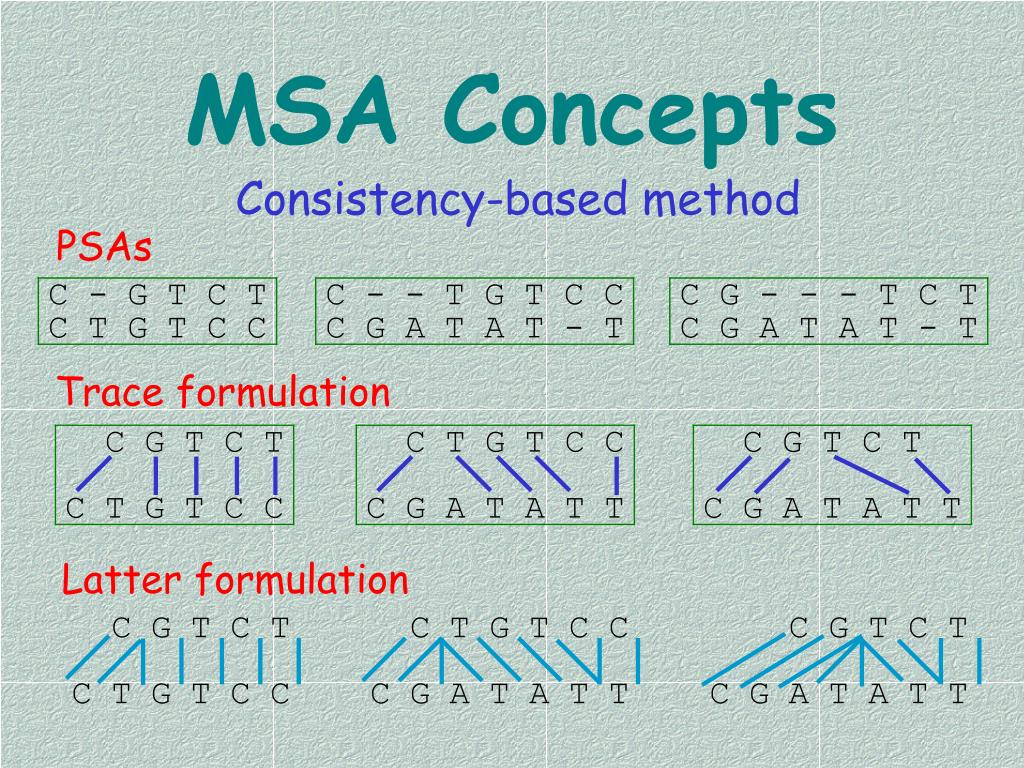 MSA Concepts

Consistency-based method

PSAs

C - G T C T
C T G T C C

C - - T G T C C
C G A T A T - T

C G - - - T C T
C G A T A T - T

Trace formulation

C G T C T
C T G T C C

C T G T C C
C G A T A T T

C G T C T
C G A T A T T

Latter formulation

C G T C T
C T G T C C

C T G T C C
C G A T A T T

C G T C T
C G A T A T T